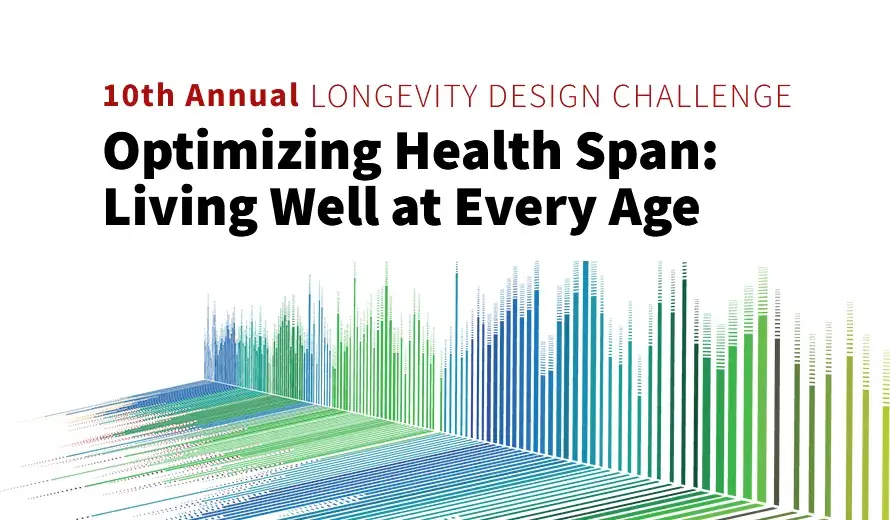 10th Annual LONGEVITY DESIGN CHALLENGE
Optimizing Health Span: Living Well at Every Age